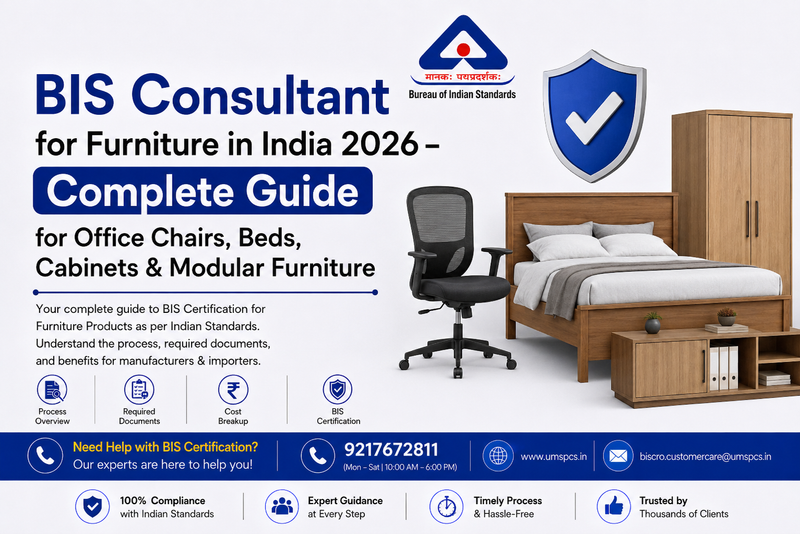 मानकः पथप्रदर्शकः
Bureau of Indian Standards

BIS Consultant
for Furniture in India 2026 –
Complete Guide
for Office Chairs, Beds, Cabinets & Modular Furniture

Your complete guide to BIS Certification for Furniture Products as per Indian Standards. Understand the process, required documents, and benefits for manufacturers & importers.

Process Overview
Required Documents
Cost Breakup
BIS Certification

Need Help with BIS Certification?
Our experts are here to help you!

9217672811
(Mon – Sat | 10:00 AM – 6:00 PM)

www.umspcs.in

biscro.customercare@umspcs.in

100% Compliance with Indian Standards
Expert Guidance at Every Step
Timely Process & Hassle-Free
Trusted by Thousands of Clients